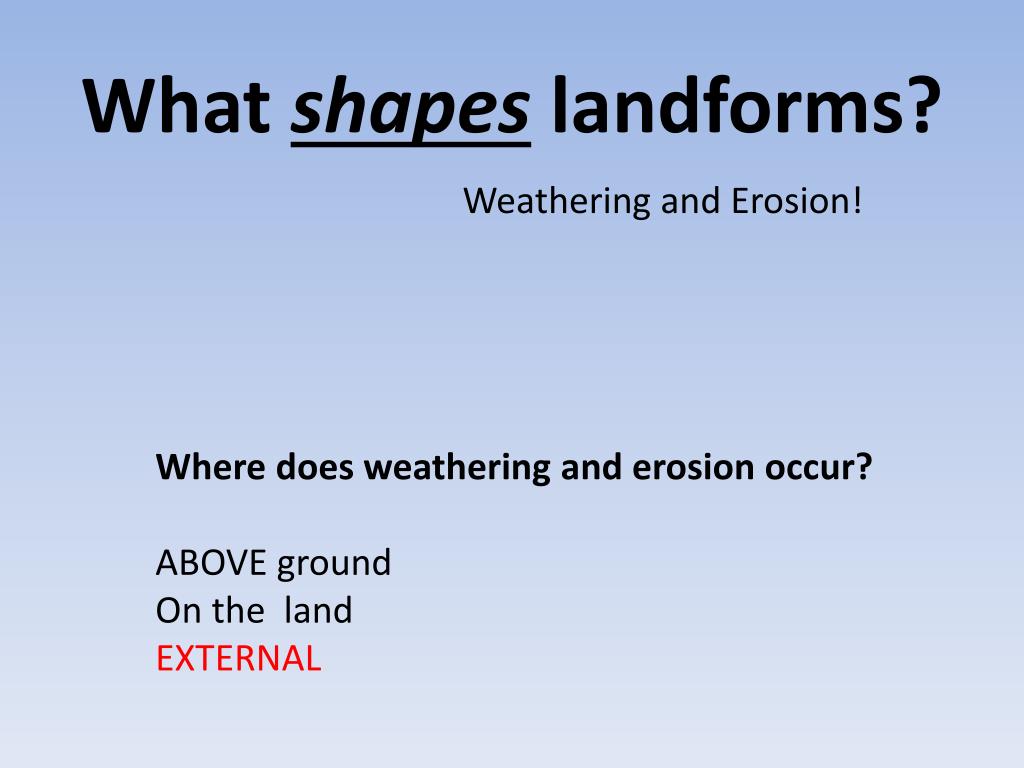 What shapes landforms?

Weathering and Erosion!

Where does weathering and erosion occur?

ABOVE ground
On the land
EXTERNAL